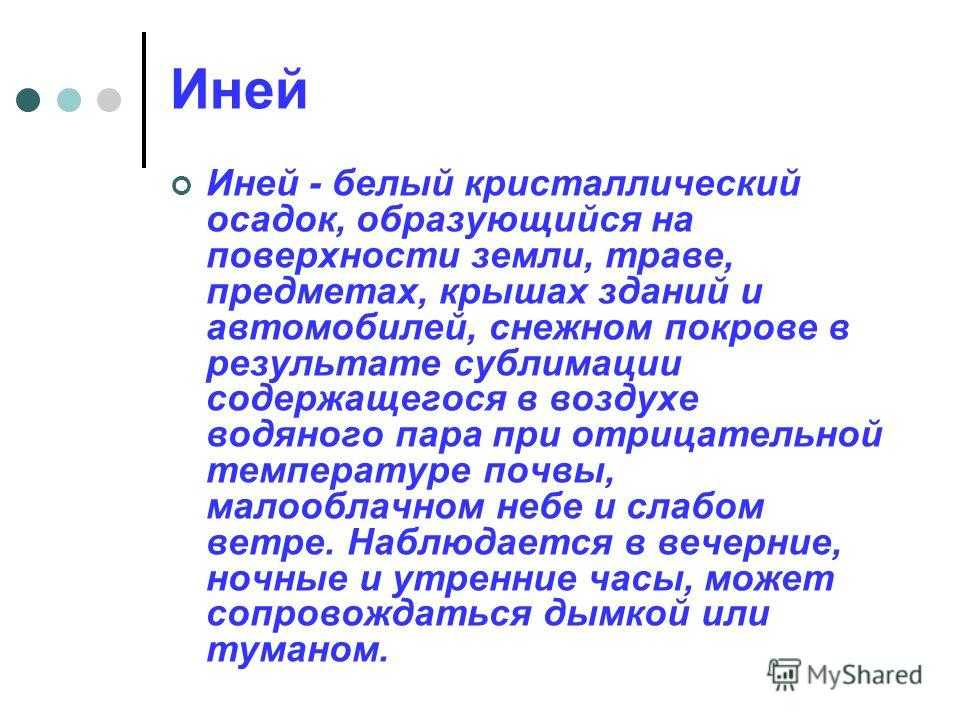 Иней

Иней - белый кристаллический осадок, образующийся на поверхности земли, траве, предметах, крышах зданий и автомобилей, снежном покрове в результате сублимации содержащегося в воздухе водяного пара при отрицательной температуре почвы, малооблачном небе и слабом ветре. Наблюдается в вечерние, ночные и утренние часы, может сопровождаться дымкой или туманом.

MyShared